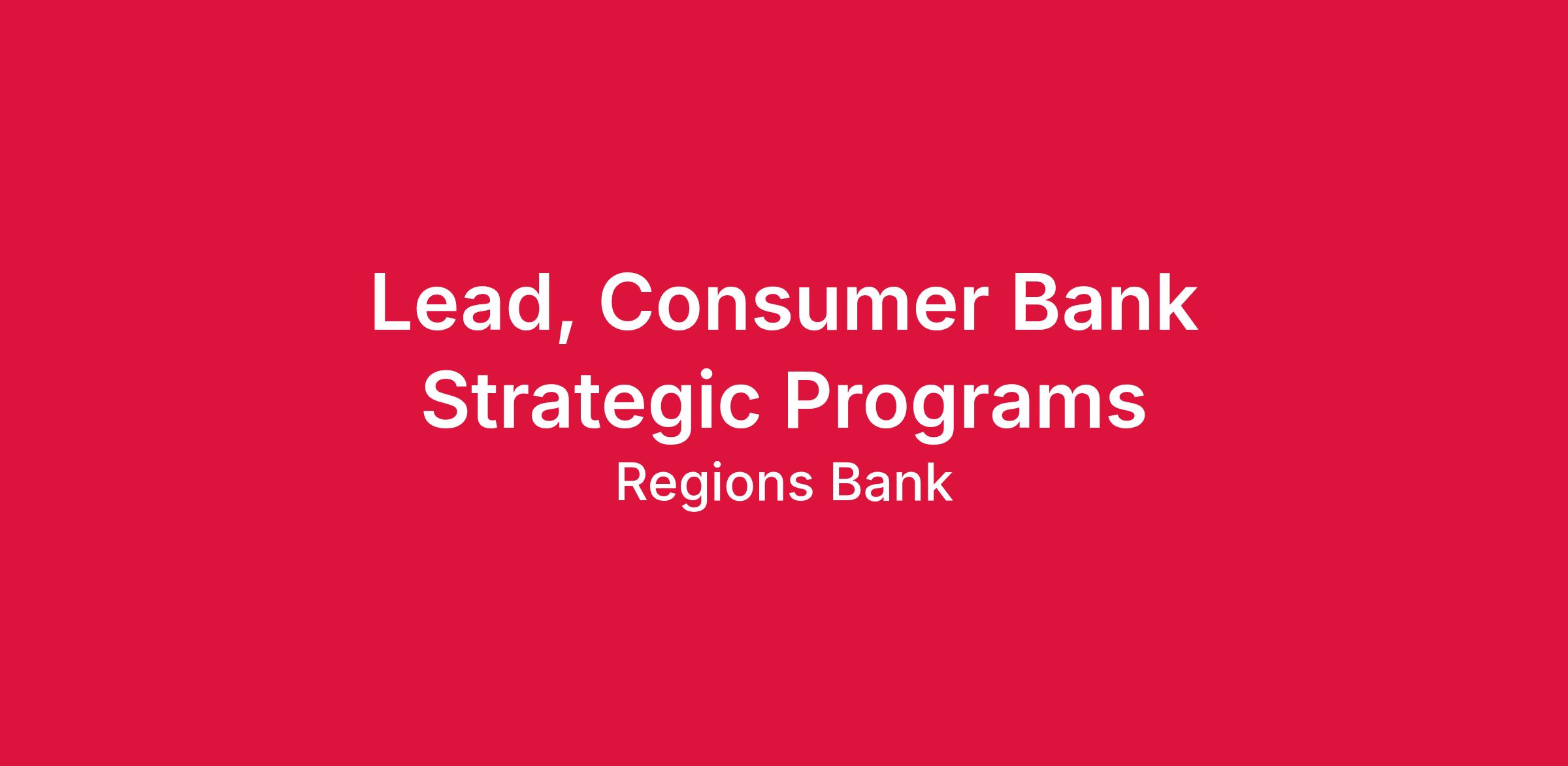 Lead, Consumer Bank Strategic Programs

Regions Bank